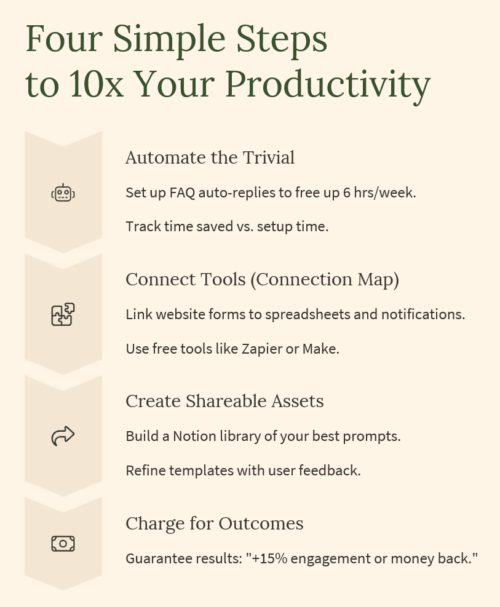 Four Simple Steps to 10x Your Productivity

Automate the Trivial

Set up FAQ auto-replies to free up 6 hrs/week.

Track time saved vs. setup time.

Connect Tools (Connection Map)

Link website forms to spreadsheets and notifications.

Use free tools like Zapier or Make.

Create Shareable Assets

Build a Notion library of your best prompts.

Refine templates with user feedback.

Charge for Outcomes

Guarantee results: "+15% engagement or money back."